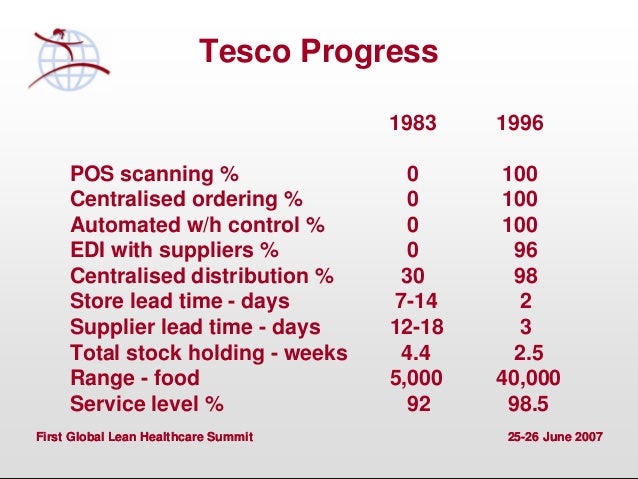 Tesco Progress

| | 1983 | 1996 |
|---|---|---|
| POS scanning % | 0 | 100 |
| Centralised ordering % | 0 | 100 |
| Automated w/h control % | 0 | 100 |
| EDI with suppliers % | 0 | 96 |
| Centralised distribution % | 30 | 98 |
| Store lead time - days | 7-14 | 2 |
| Supplier lead time - days | 12-18 | 3 |
| Total stock holding - weeks | 4.4 | 2.5 |
| Range - food | 5,000 | 40,000 |
| Service level % | 92 | 98.5 |

First Global Lean Healthcare Summit

25-26 June 2007